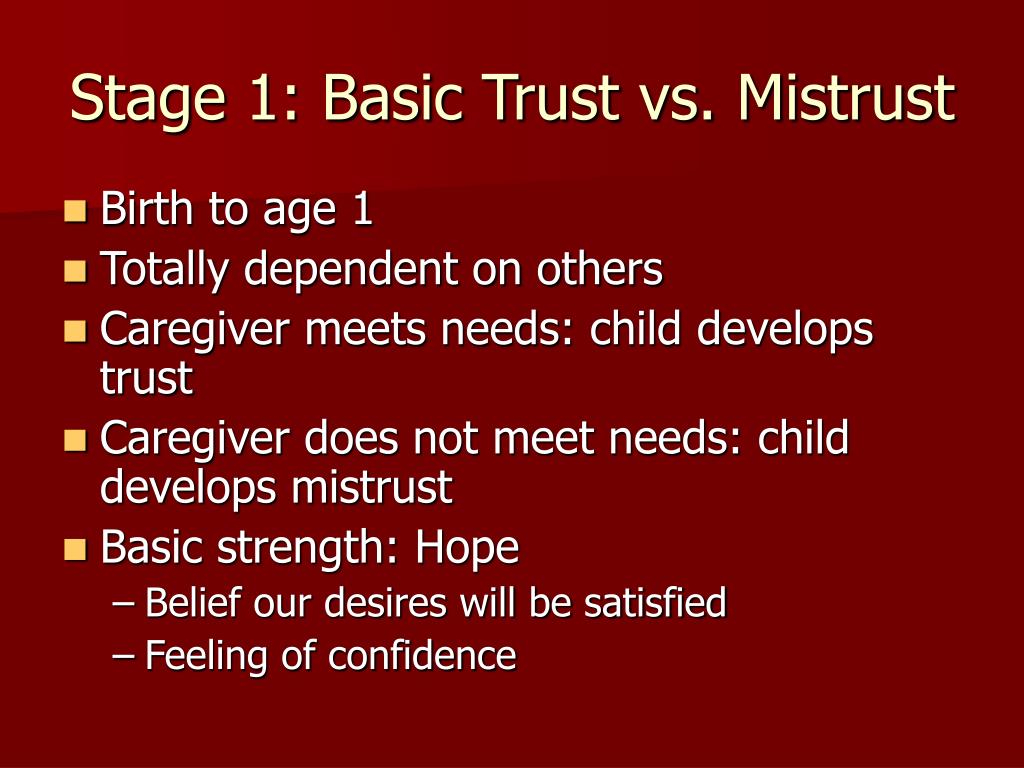 Stage 1: Basic Trust vs. Mistrust

- Birth to age 1
- Totally dependent on others
- Caregiver meets needs: child develops trust
- Caregiver does not meet needs: child develops mistrust
- Basic strength: Hope
  – Belief our desires will be satisfied
  – Feeling of confidence